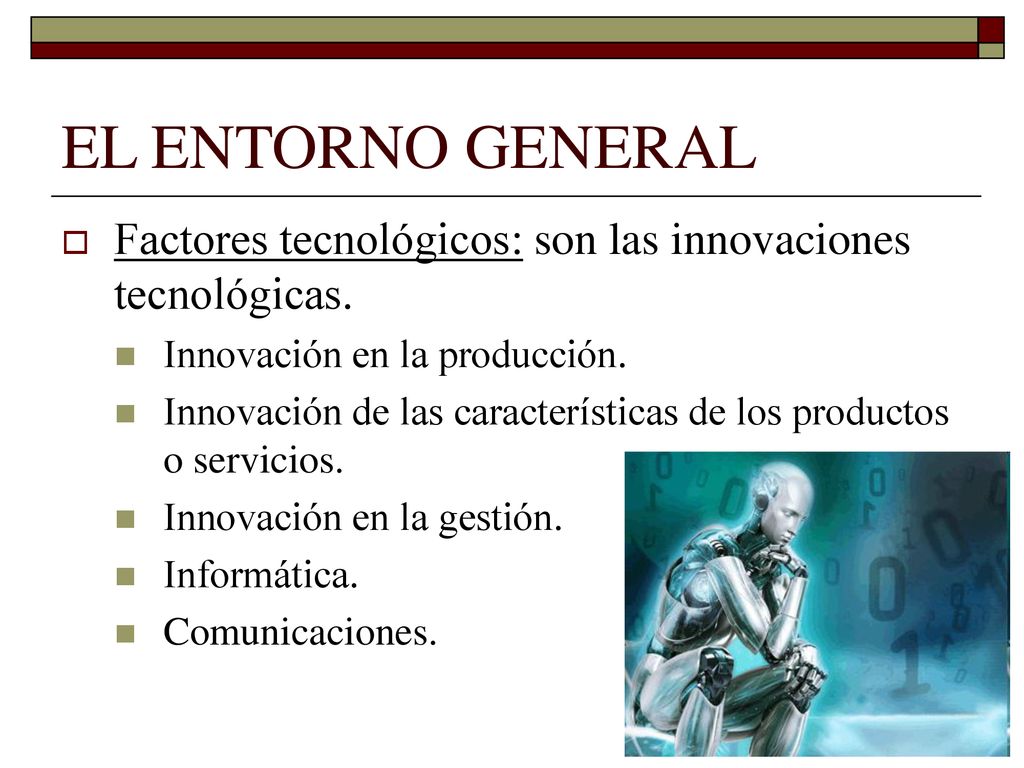 EL ENTORNO GENERAL

Factores tecnológicos: son las innovaciones tecnológicas.

Innovación en la producción.

Innovación de las características de los productos o servicios.

Innovación en la gestión.

Informática.

Comunicaciones.